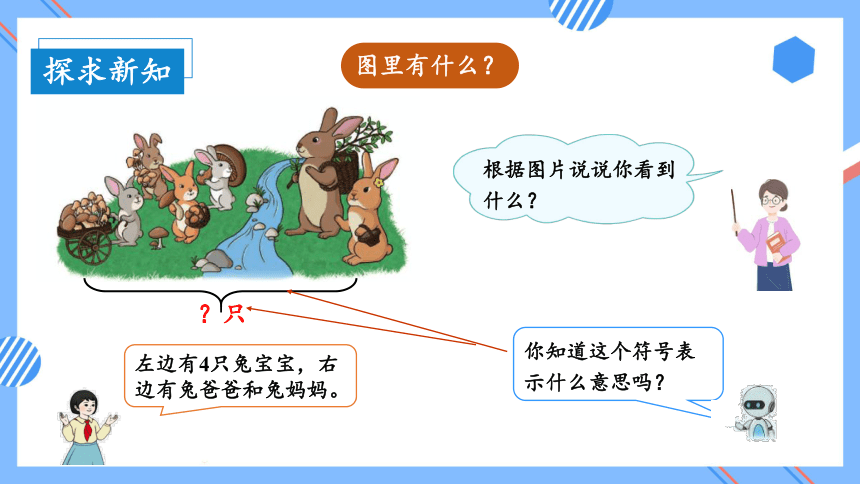 探求新知

图里有什么？

根据图片说说你看到什么？

？只

左边有4只兔宝宝，右边有兔爸爸和兔妈妈。

你知道这个符号表示什么意思吗？